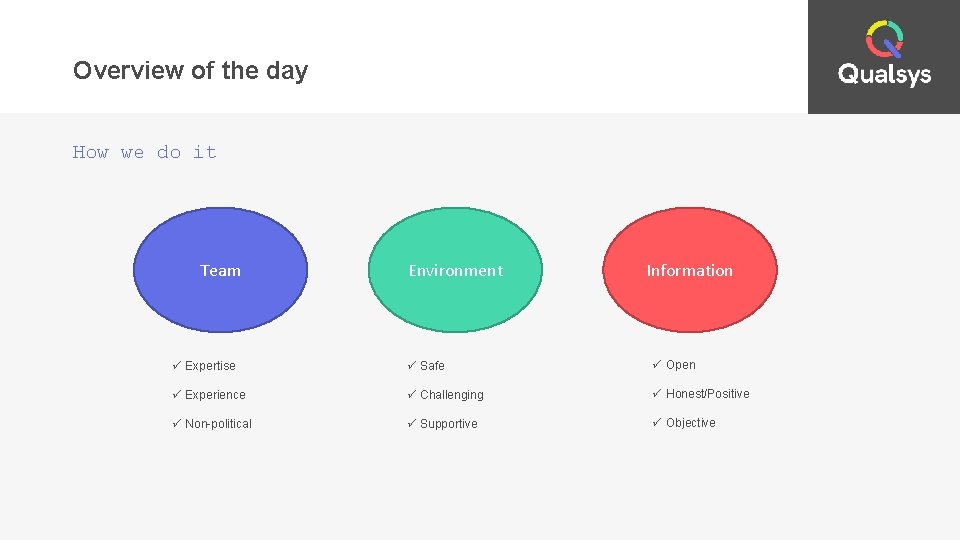 Overview of the day

Qualsys

How we do it

Team

✓ Expertise

✓ Experience

✓ Non-political

Environment

✓ Safe

✓ Challenging

✓ Supportive

Information

✓ Open

✓ Honest/Positive

✓ Objective